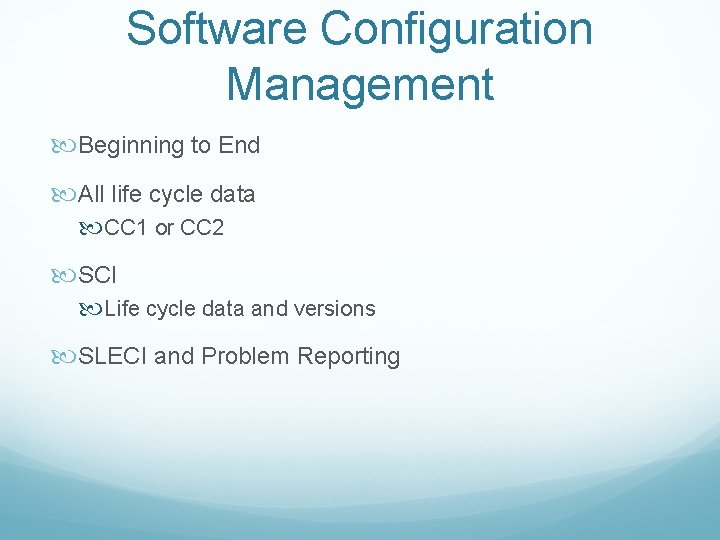 Software Configuration Management

Beginning to End

All life cycle data

CC1 or CC2

SCI

Life cycle data and versions

SLECI and Problem Reporting